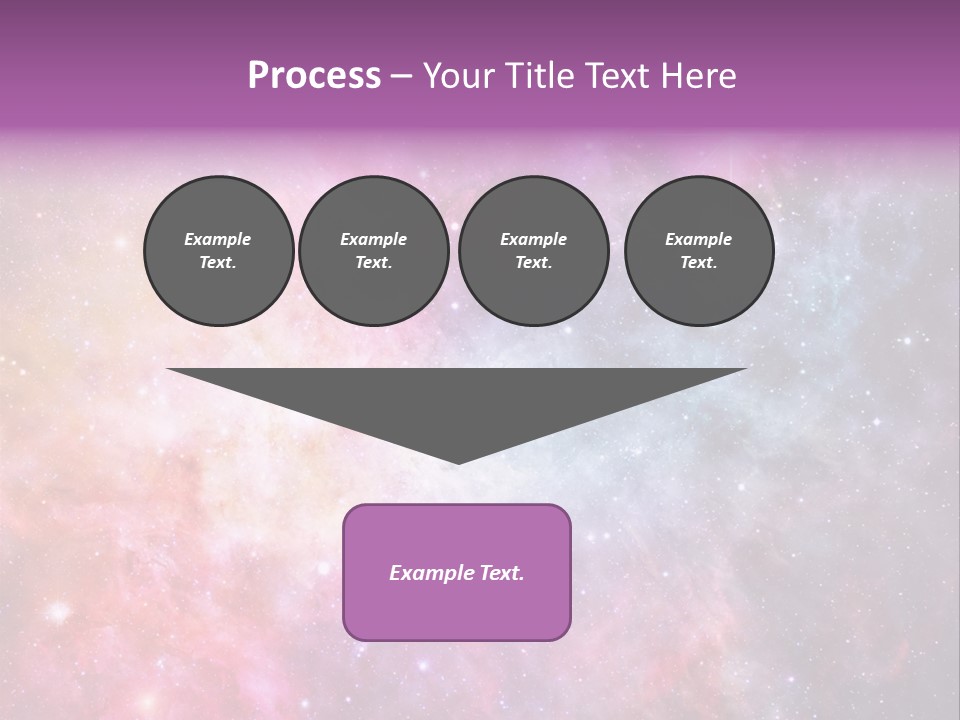 Process – Your Title Text Here

Example Text.

Example Text.

Example Text.

Example Text.

Example Text.